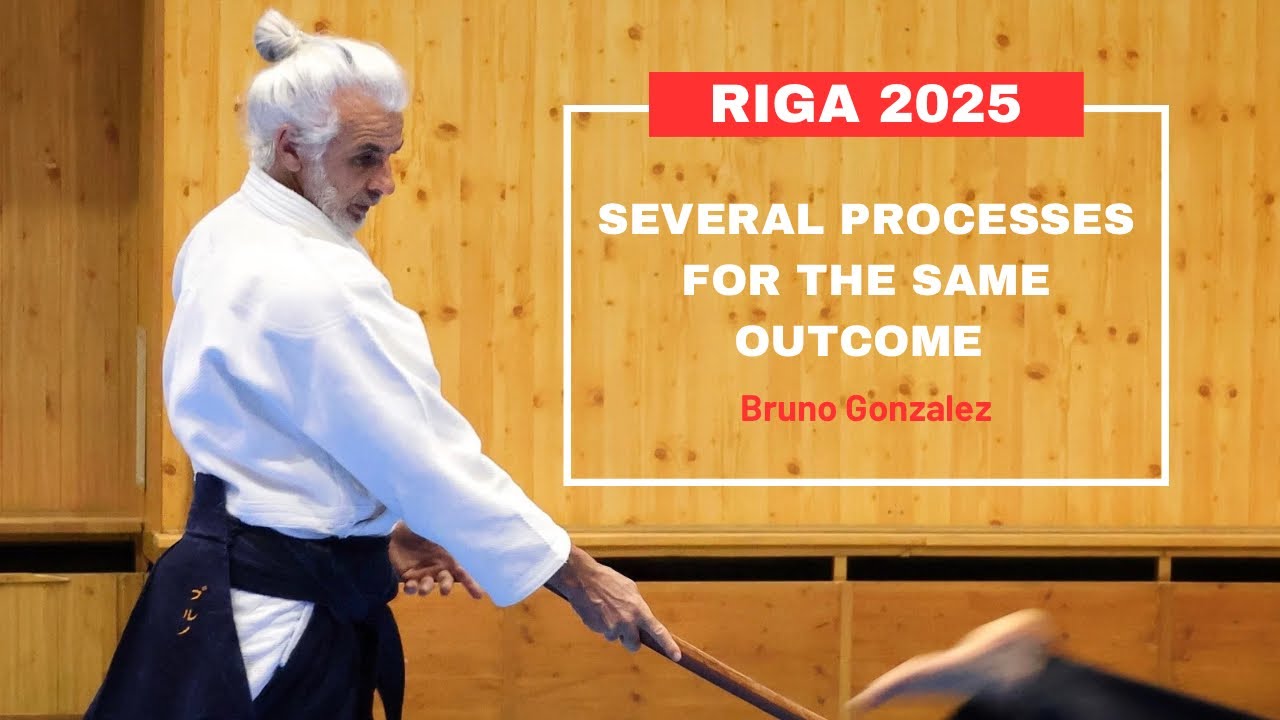 RIGA 2025

SEVERAL PROCESSES FOR THE SAME OUTCOME

Bruno Gonzalez

ブルノ